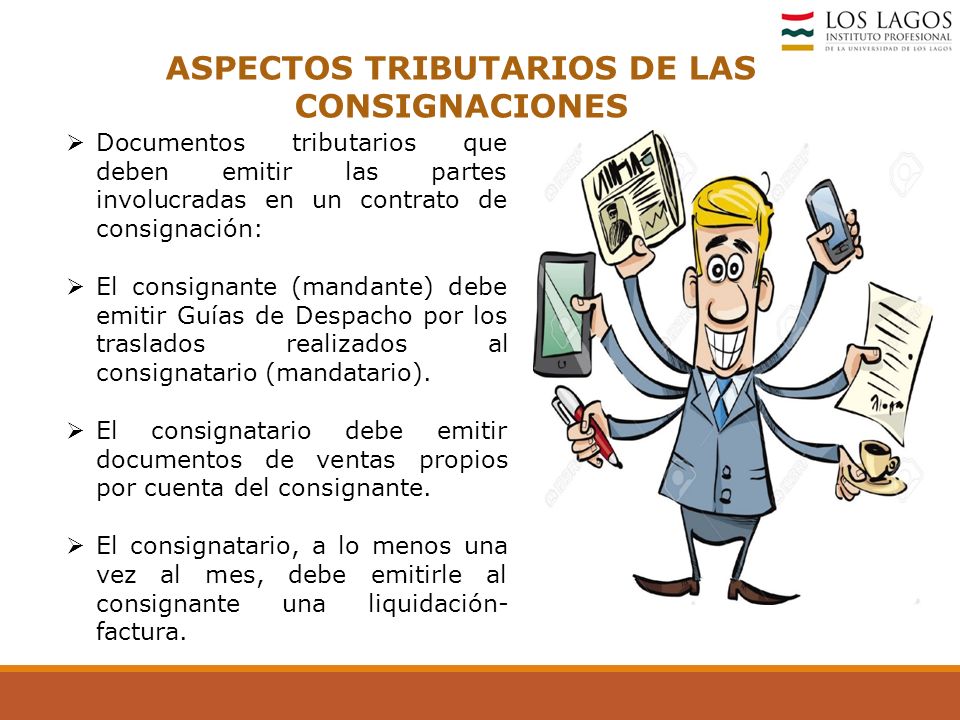 LOS LAGOS
INSTITUTO PROFESIONAL
DE LA UNIVERSIDAD DE LOS LAGOS

ASPECTOS TRIBUTARIOS DE LAS CONSIGNACIONES

➢ Documentos tributarios que deben emitir las partes involucradas en un contrato de consignación:

➢ El consignante (mandante) debe emitir Guías de Despacho por los traslados realizados al consignatario (mandatario).

➢ El consignatario debe emitir documentos de ventas propios por cuenta del consignante.

➢ El consignatario, a lo menos una vez al mes, debe emitirle al consignante una liquidación-factura.